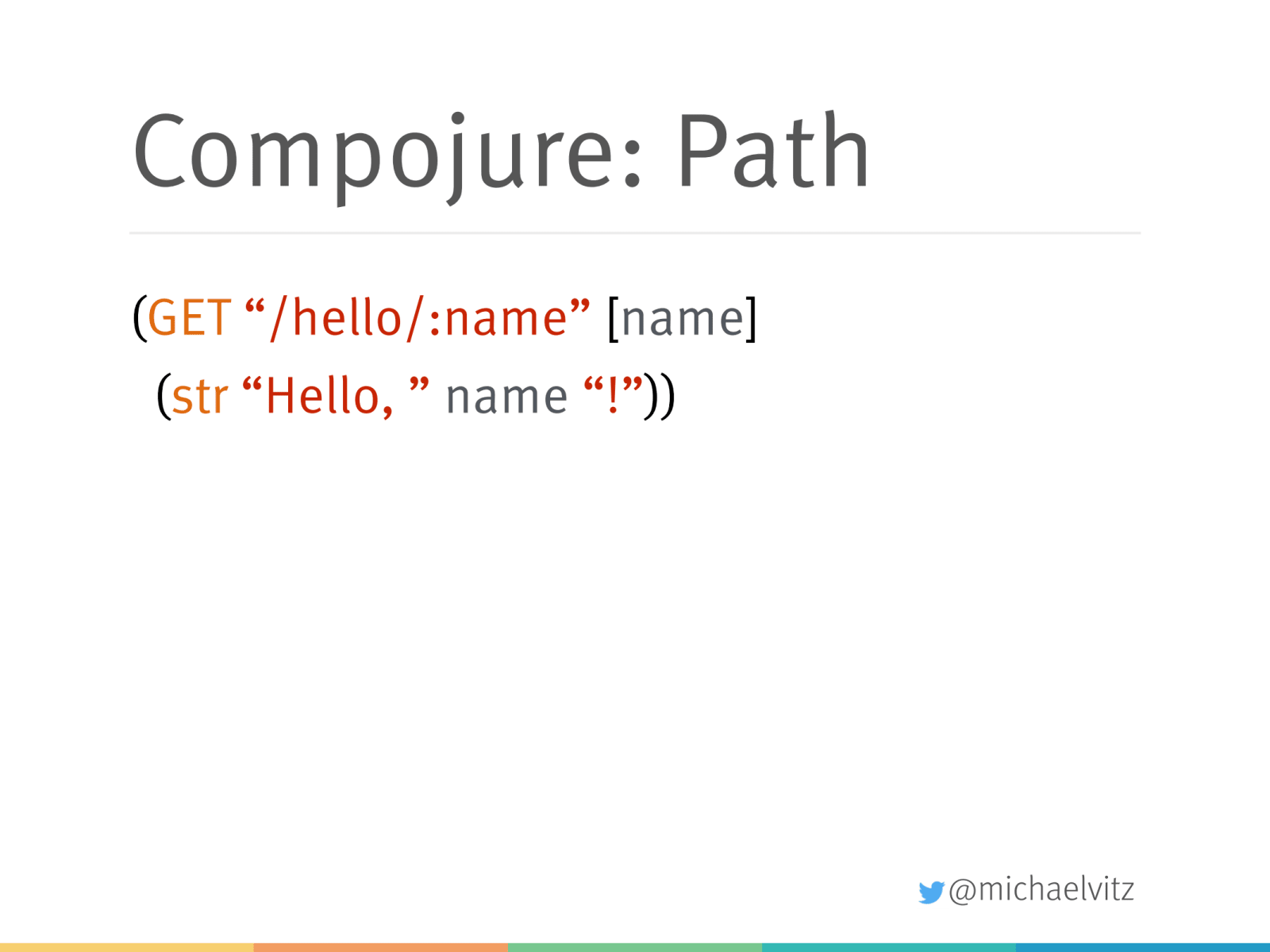 Compojure: Path

(GET “/hello/:name” [name]
(str “Hello, ” name “!”))

@michaelvitz